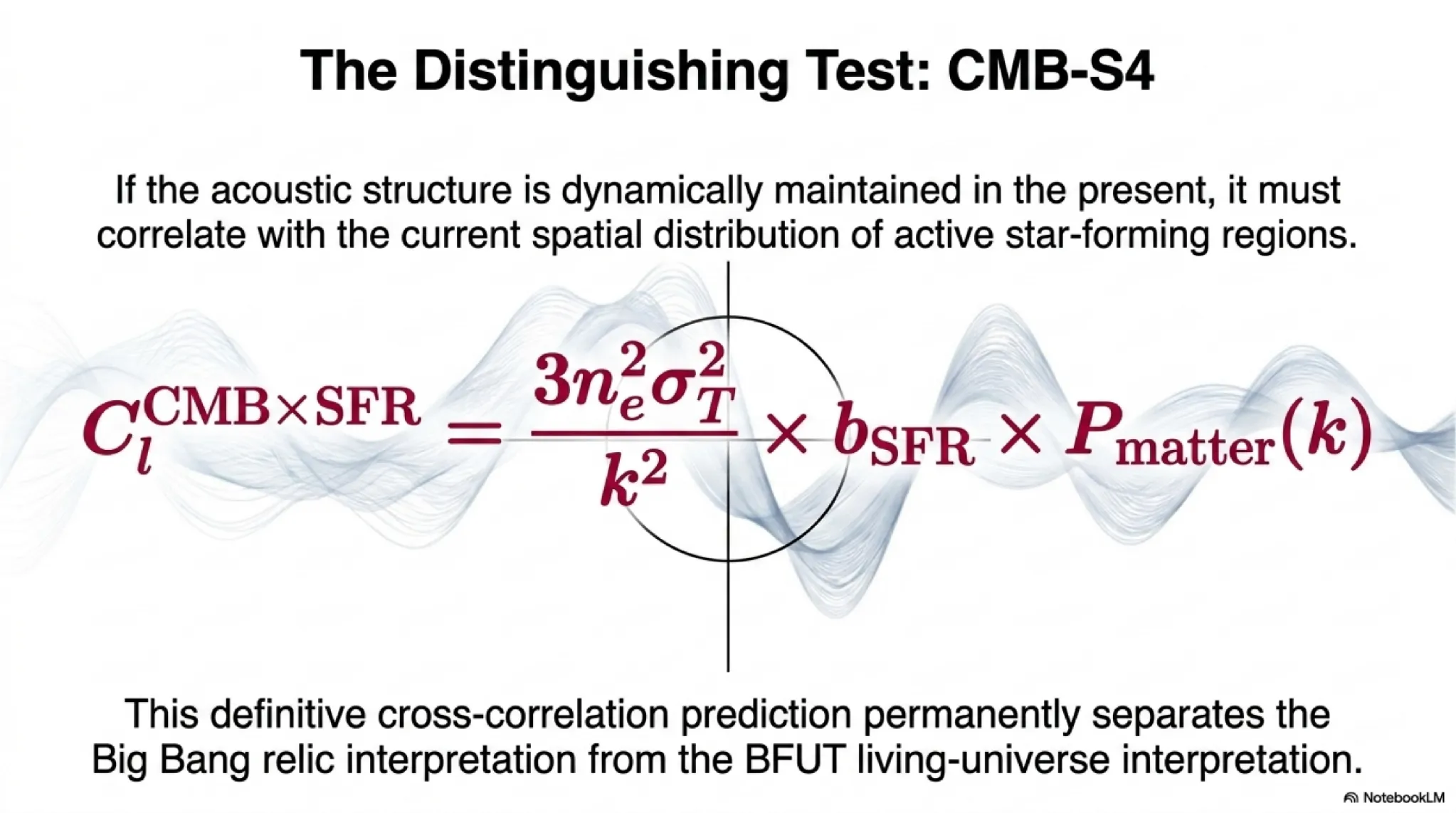 The Distinguishing Test: CMB-S4

If the acoustic structure is dynamically maintained in the present, it must correlate with the current spatial distribution of active star-forming regions.

$C_l^{\mathrm{CMB}\times\mathrm{SFR}} = \frac{3n_e^2\sigma_T^2}{k^2} \times b_{\mathrm{SFR}} \times P_{\mathrm{matter}}(k)$

This definitive cross-correlation prediction permanently separates the Big Bang relic interpretation from the BFUT living-universe interpretation.

NotebookLM